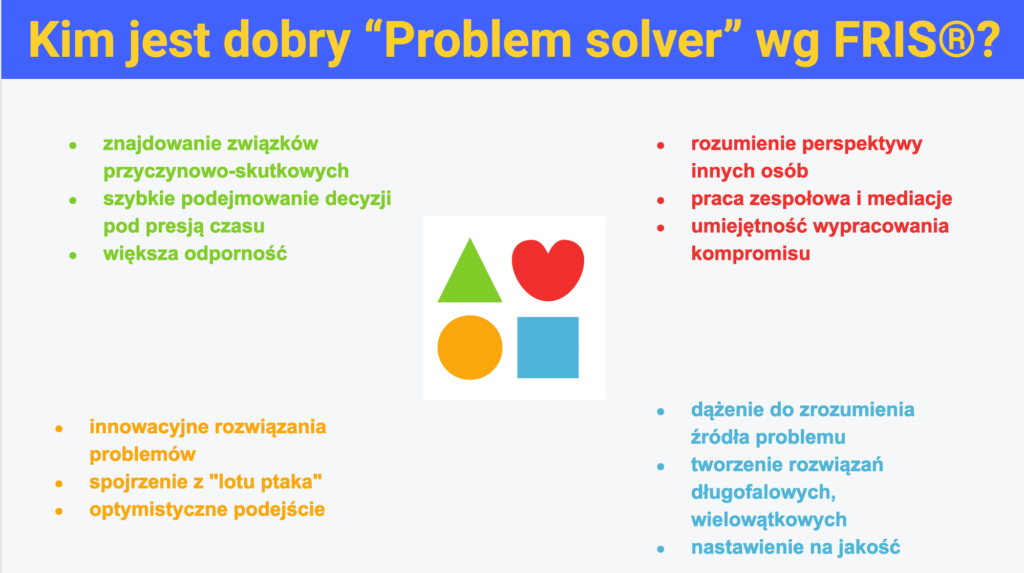 Kim jest dobry “Problem solver” wg FRIS®?

- znajdowanie związków przyczynowo-skutkowych
- szybkie podejmowanie decyzji pod presją czasu
- większa odporność

- rozumienie perspektywy innych osób
- praca zespołowa i mediacje
- umiejętność wypracowania kompromisu

- innowacyjne rozwiązania problemów
- spojrzenie z "lotu ptaka"
- optymistyczne podejście

- dążenie do zrozumienia źródła problemu
- tworzenie rozwiązań długofalowych, wielowątkowych
- nastawienie na jakość